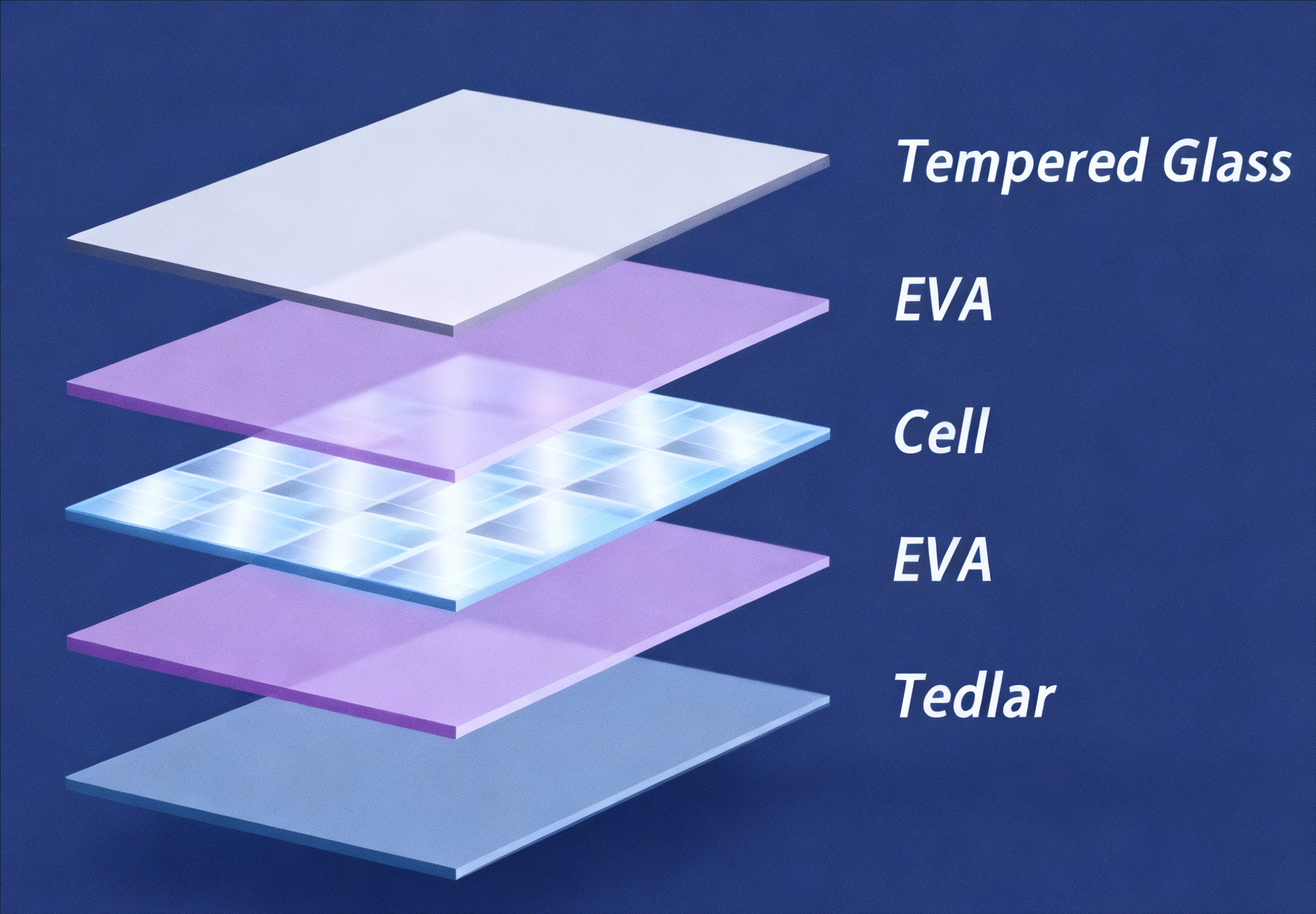 Tempered Glass

EVA

Cell

EVA

Tedlar